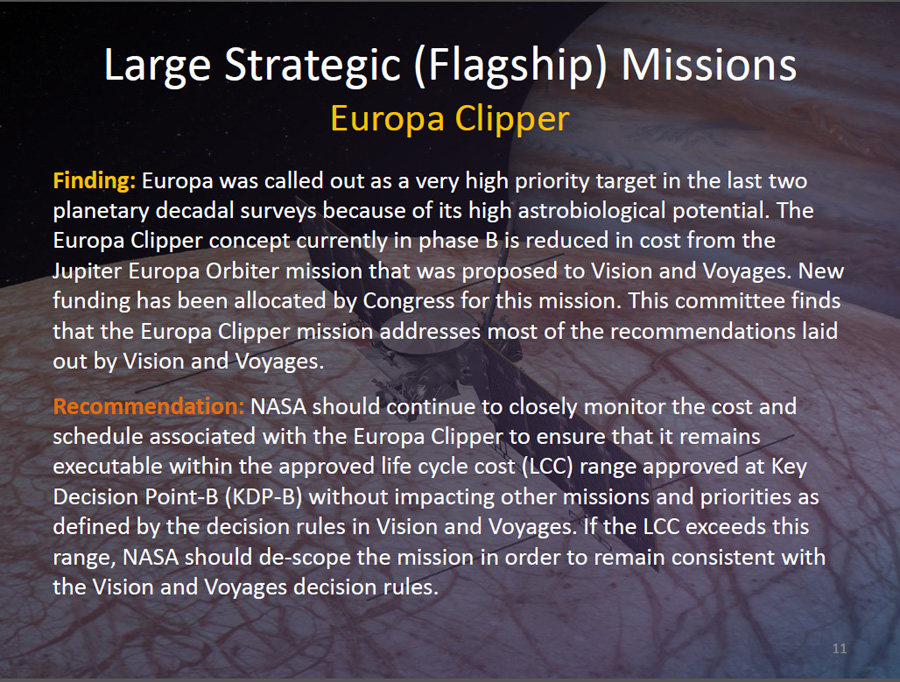 Large Strategic (Flagship) Missions
Europa Clipper

Finding: Europa was called out as a very high priority target in the last two planetary decadal surveys because of its high astrobiological potential. The Europa Clipper concept currently in phase B is reduced in cost from the Jupiter Europa Orbiter mission that was proposed to Vision and Voyages. New funding has been allocated by Congress for this mission. This committee finds that the Europa Clipper mission addresses most of the recommendations laid out by Vision and Voyages.

Recommendation: NASA should continue to closely monitor the cost and schedule associated with the Europa Clipper to ensure that it remains executable within the approved life cycle cost (LCC) range approved at Key Decision Point-B (KDP-B) without impacting other missions and priorities as defined by the decision rules in Vision and Voyages. If the LCC exceeds this range, NASA should de-scope the mission in order to remain consistent with the Vision and Voyages decision rules.

11